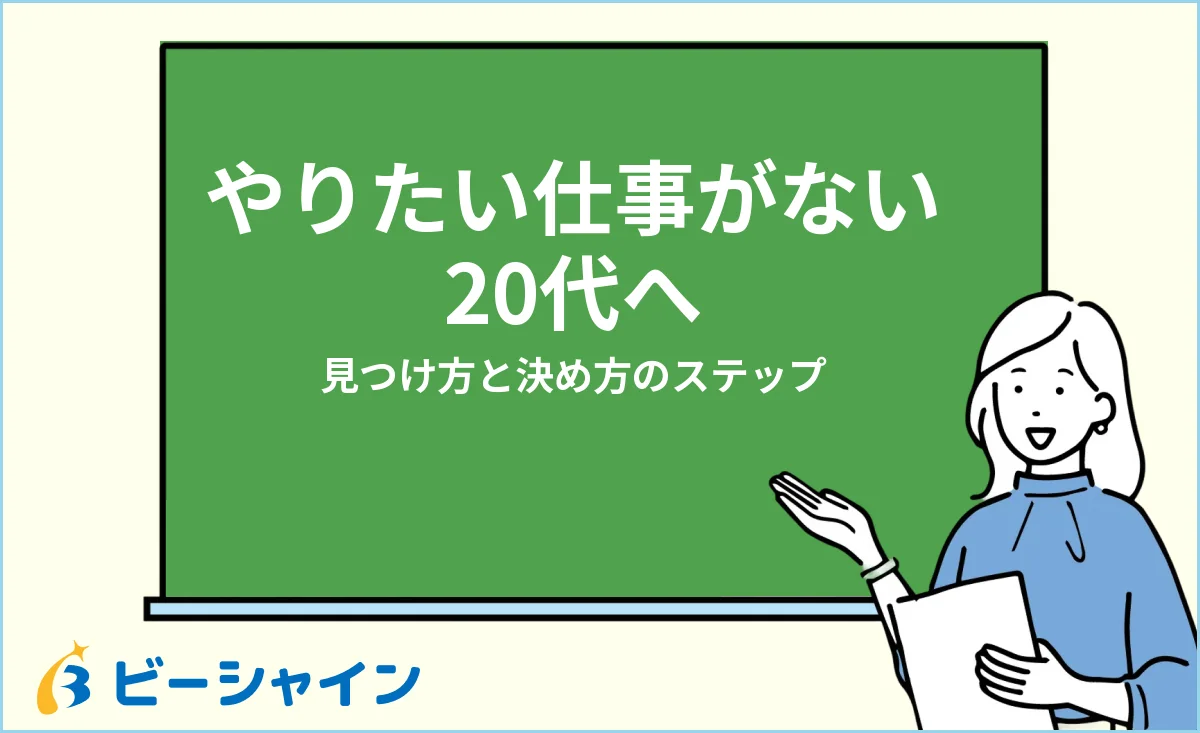 やりたい仕事がない
20代へ

見つけ方と決め方のステップ

ビーシャイン